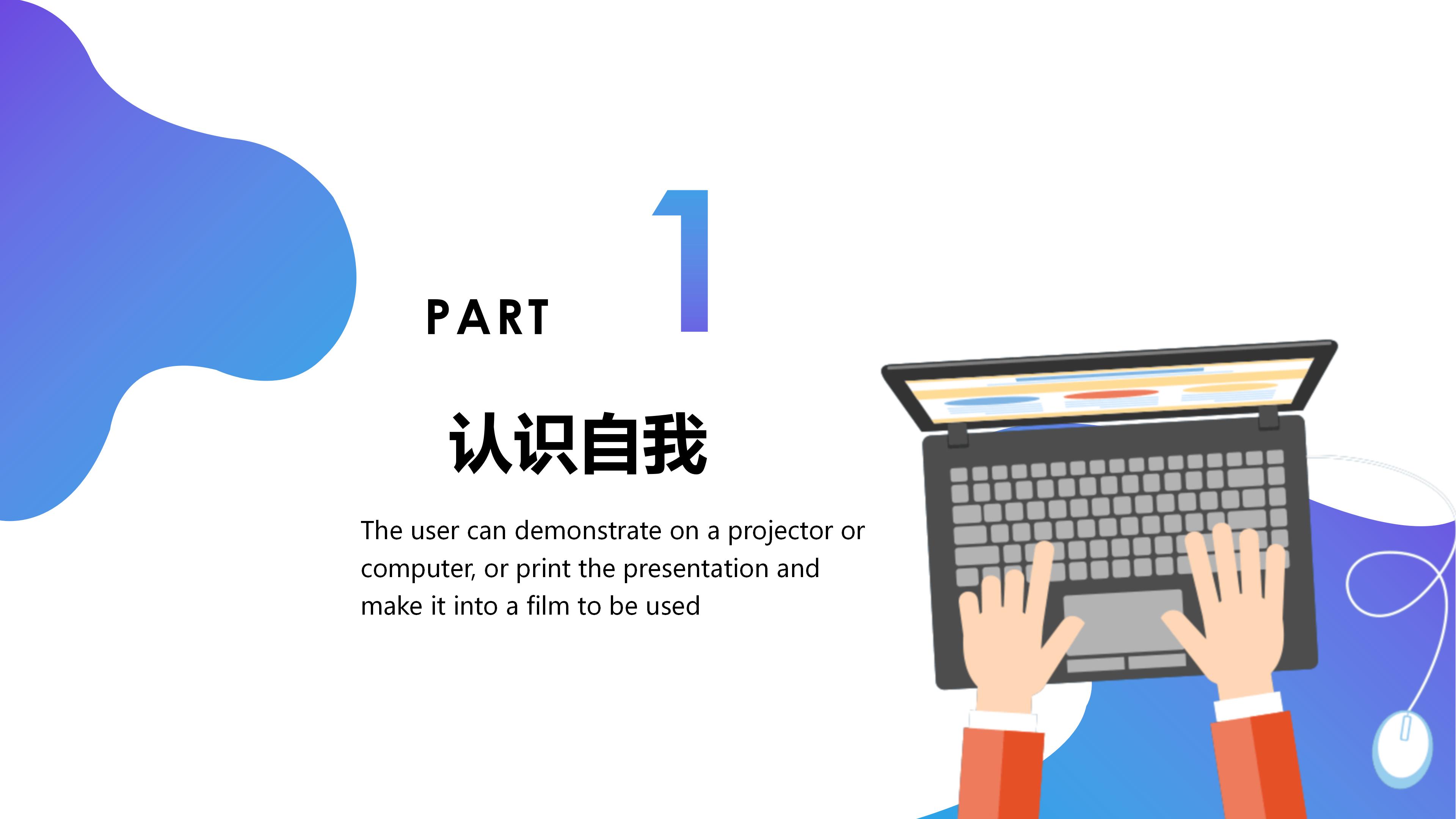 PART 1

认识自我

The user can demonstrate on a projector or computer, or print the presentation and make it into a film to be used